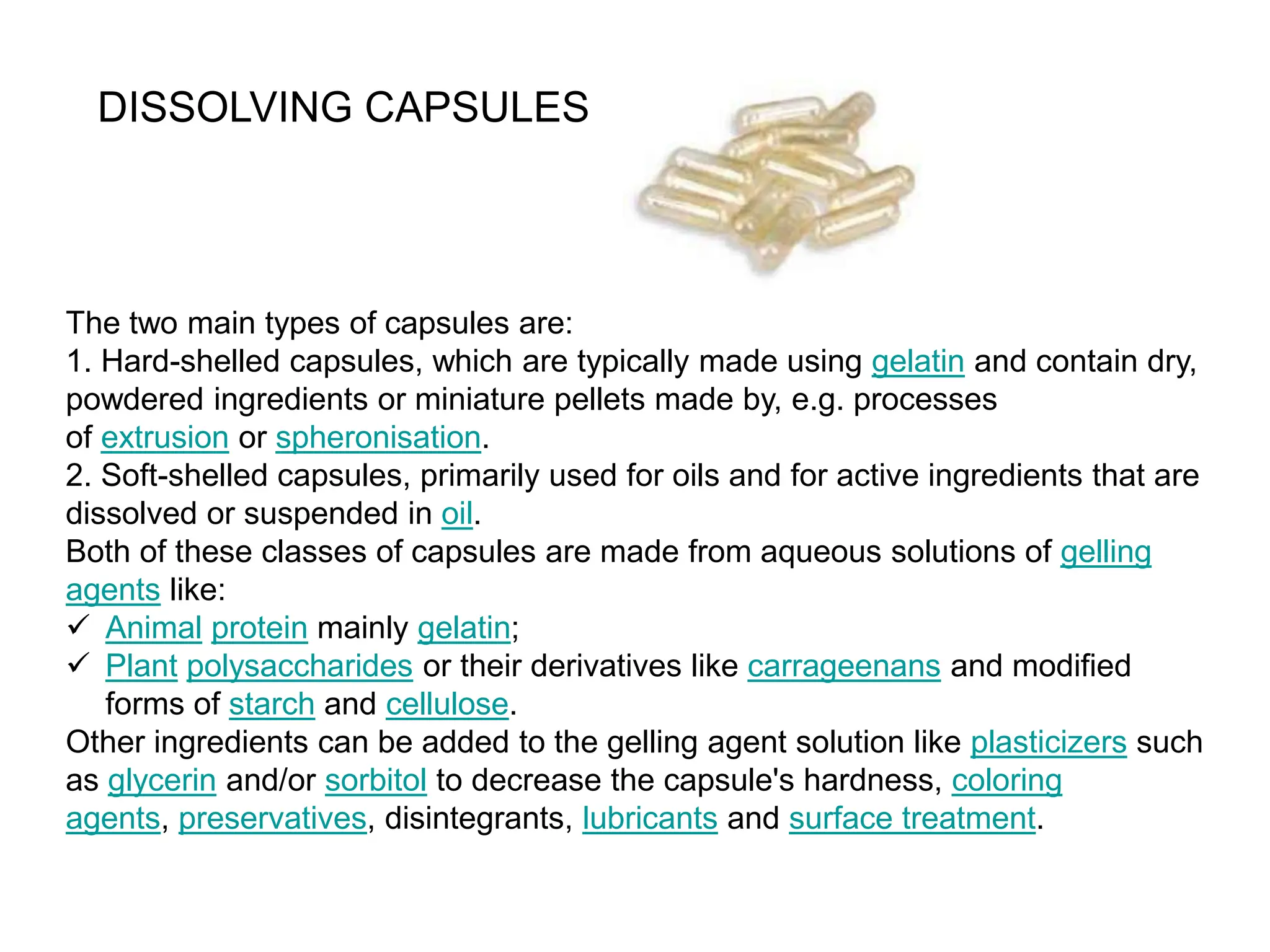 DISSOLVING CAPSULES

The two main types of capsules are:
1. Hard-shelled capsules, which are typically made using gelatin and contain dry, powdered ingredients or miniature pellets made by, e.g. processes of extrusion or spheronisation.
2. Soft-shelled capsules, primarily used for oils and for active ingredients that are dissolved or suspended in oil.
Both of these classes of capsules are made from aqueous solutions of gelling agents like:
✓ Animal protein mainly gelatin;
✓ Plant polysaccharides or their derivatives like carrageenans and modified forms of starch and cellulose.
Other ingredients can be added to the gelling agent solution like plasticizers such as glycerin and/or sorbitol to decrease the capsule's hardness, coloring agents, preservatives, disintegrants, lubricants and surface treatment.